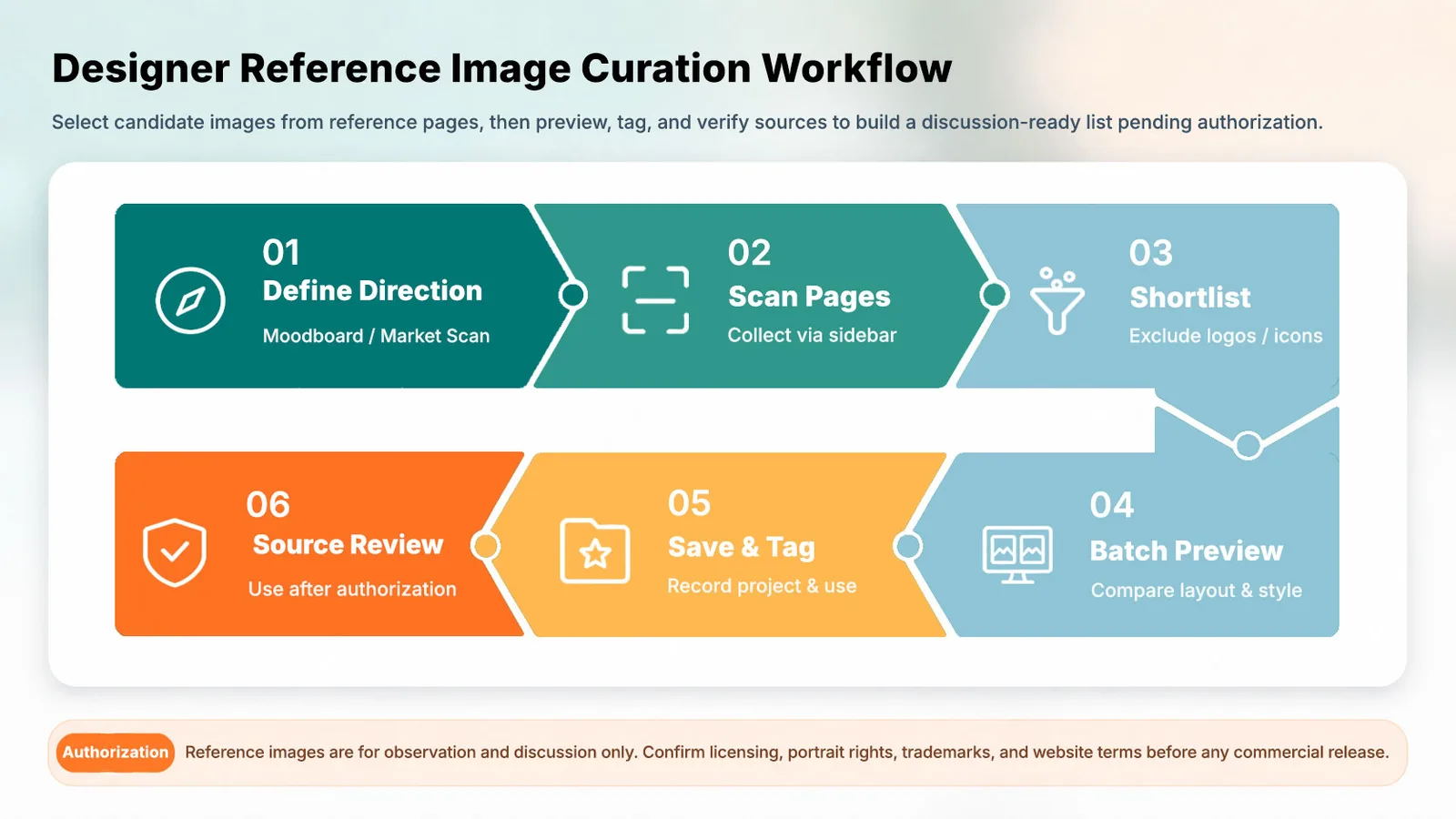 Designer Reference Image Curation Workflow

Select candidate images from reference pages, then preview, tag, and verify sources to build a discussion-ready list pending authorization.

01
Define Direction
Moodboard / Market Scan

02
Scan Pages
Collect via sidebar

03
Shortlist
Exclude logos / icons

04
Batch Preview
Compare layout & style

05
Save & Tag
Record project & use

06
Source Review
Use after authorization

Authorization Reference images are for observation and discussion only. Confirm licensing, portrait rights, trademarks, and website terms before any commercial release.